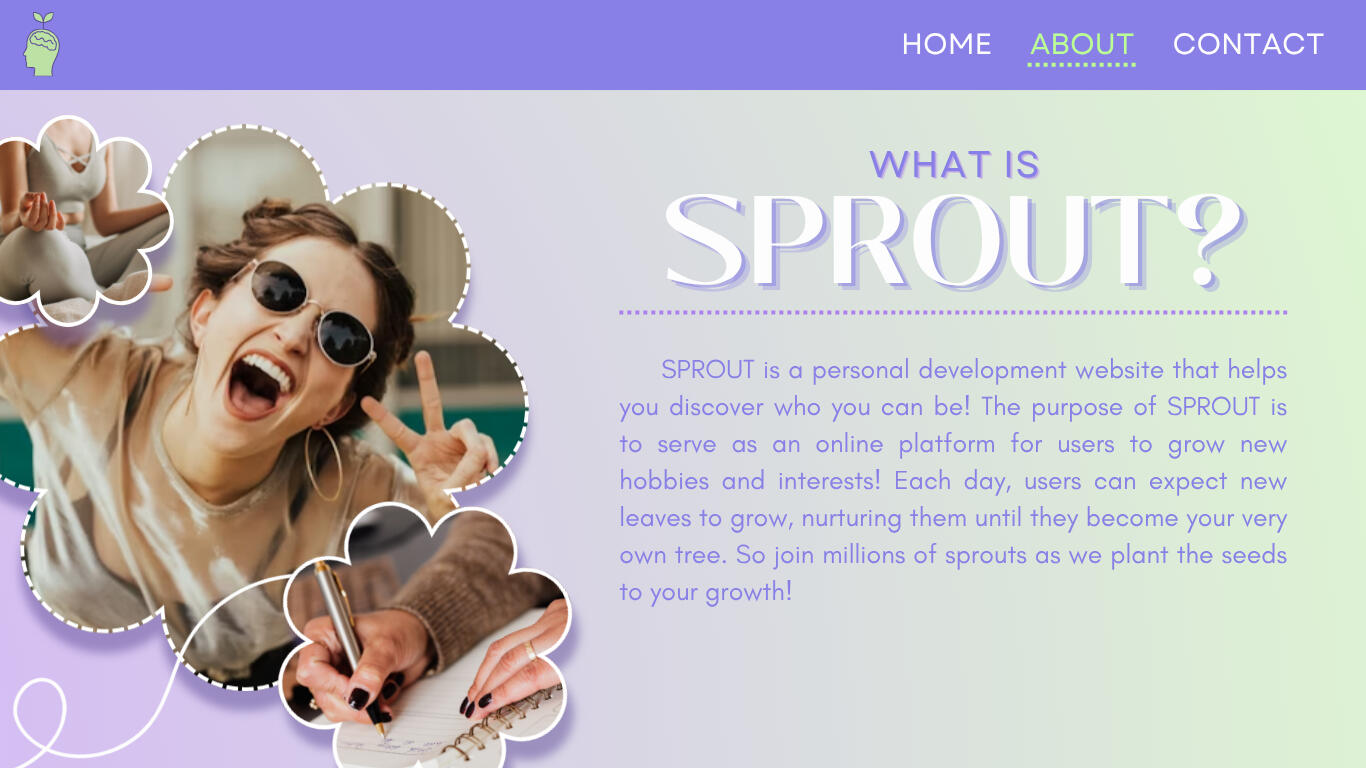 HOME ABOUT CONTACT

WHAT IS
SPROUT?

SPROUT is a personal development website that helps you discover who you can be! The purpose of SPROUT is to serve as an online platform for users to grow new hobbies and interests! Each day, users can expect new leaves to grow, nurturing them until they become your very own tree. So join millions of sprouts as we plant the seeds to your growth!